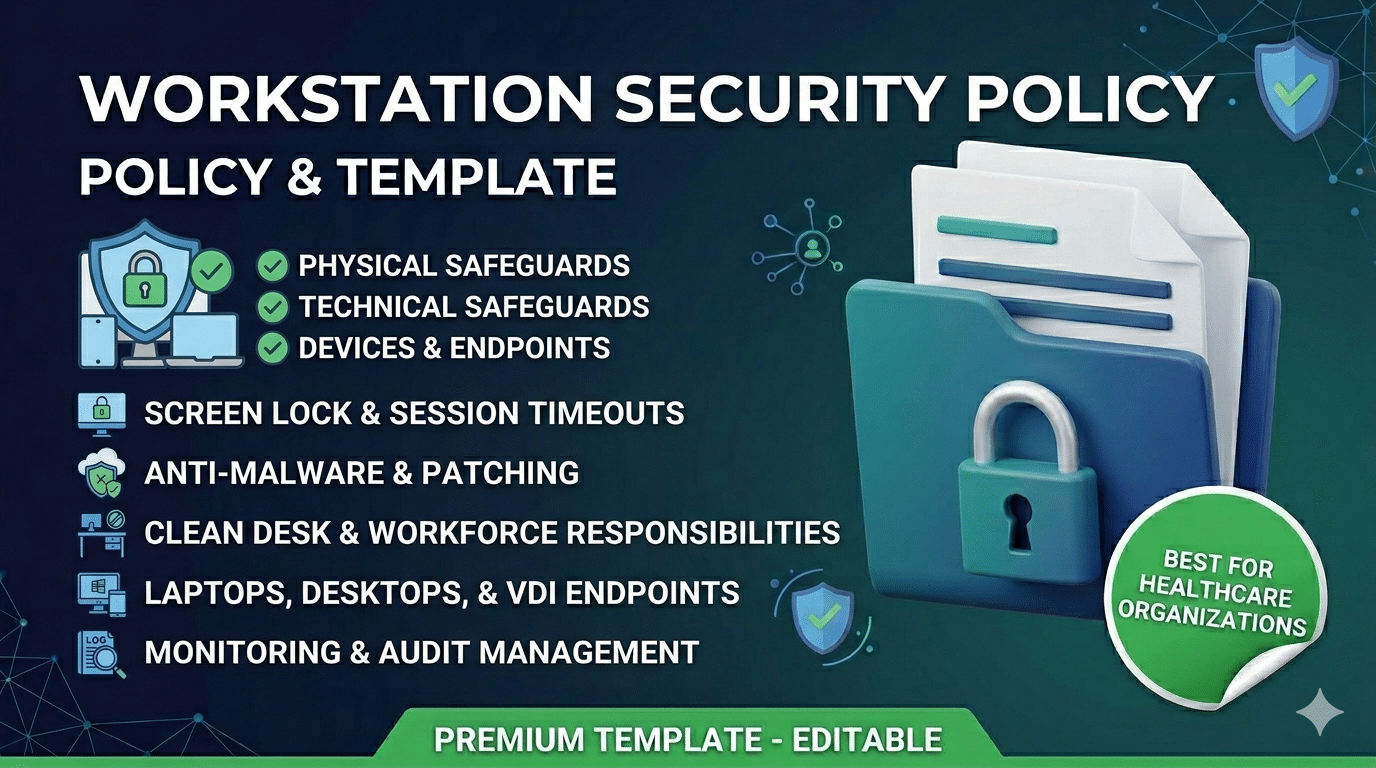 WORKSTATION SECURITY POLICY

POLICY & TEMPLATE

PHYSICAL SAFEGUARDS
TECHNICAL SAFEGUARDS
DEVICES & ENDPOINTS

SCREEN LOCK & SESSION TIMEOUTS
ANTI-MALWARE & PATCHING
CLEAN DESK & WORKFORCE RESPONSIBILITIES
LAPTOPS, DESKTOPS, & VDI ENDPOINTS
LOG
MONITORING & AUDIT MANAGEMENT

BEST FOR HEALTHCARE ORGANIZATIONS

PREMIUM TEMPLATE - EDITABLE